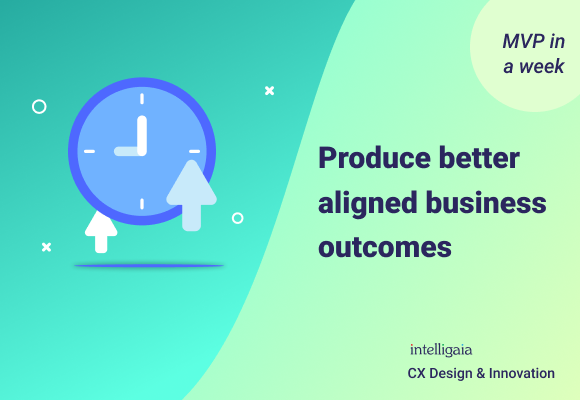 MVP in a week

Produce better aligned business outcomes

intelligaia
CX Design & Innovation